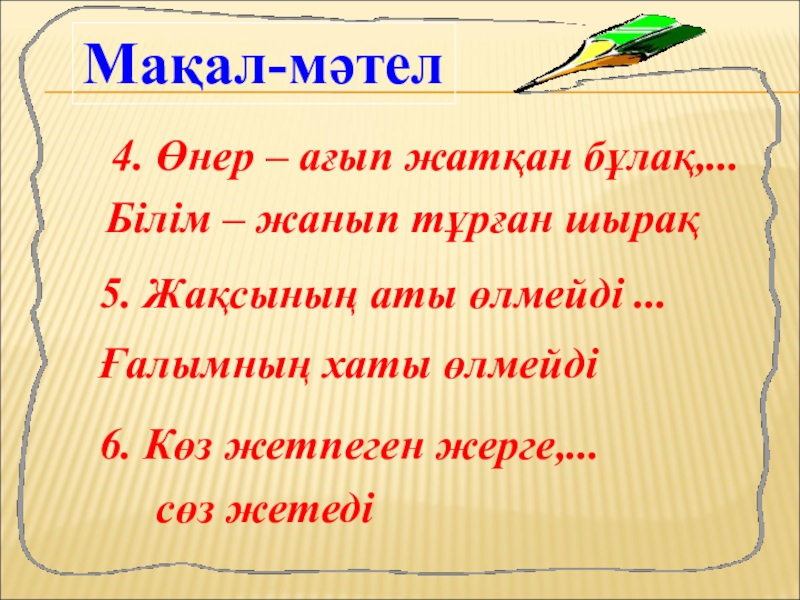 Мақал-мәтел

4. Өнер – ағып жатқан бұлақ,...

Білім – жанып тұрған шырақ

5. Жақсының аты өлмейді ...

Ғалымның хаты өлмейді

6. Көз жетпеген жерге,...

сөз жетеді